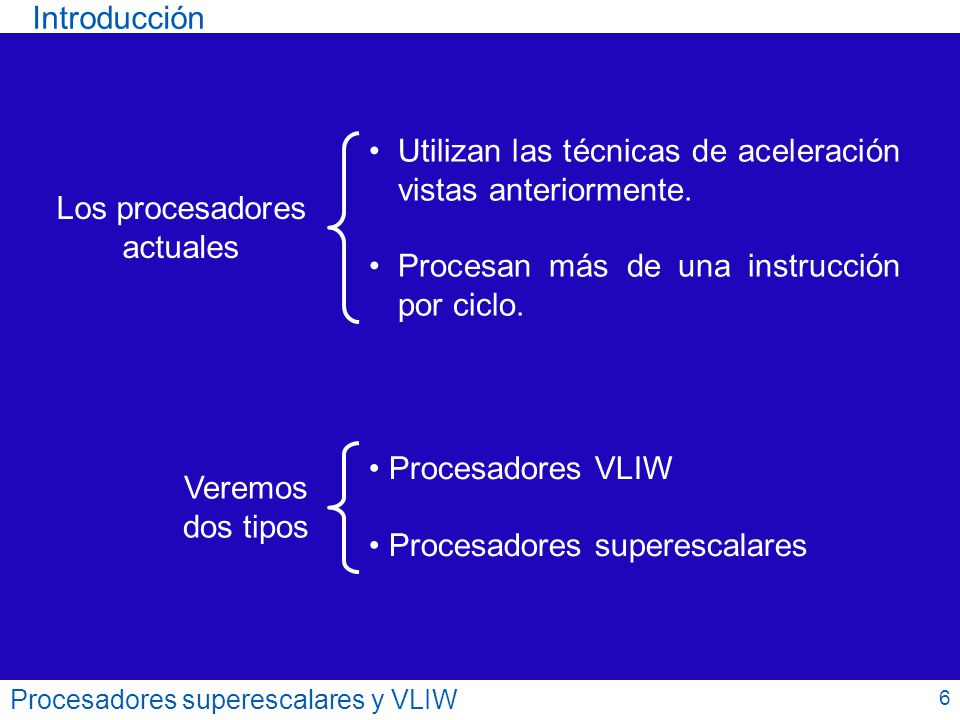 Introducción

Los procesadores actuales

• Utilizan las técnicas de aceleración vistas anteriormente.

• Procesan más de una instrucción por ciclo.

Veremos dos tipos

• Procesadores VLIW

• Procesadores superescalares

Procesadores superescalares y VLIW

6